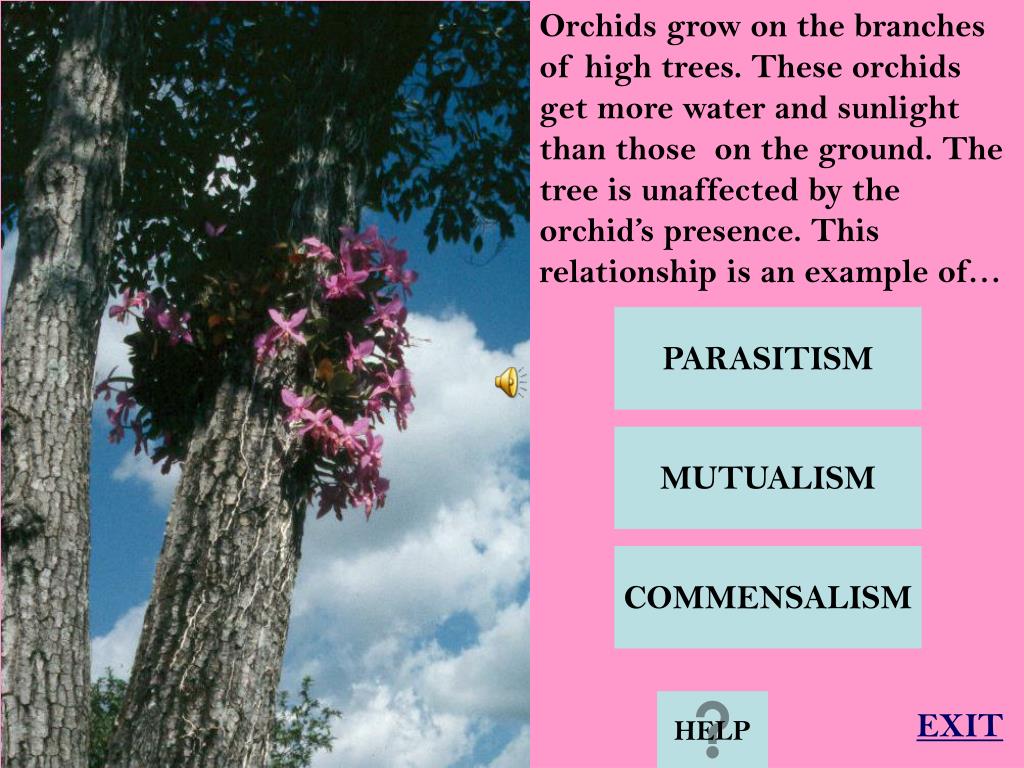 Orchids grow on the branches of high trees. These orchids get more water and sunlight than those on the ground. The tree is unaffected by the orchid's presence. This relationship is an example of…

PARASITISM

MUTUALISM

COMMENSALISM

HELP

EXIT